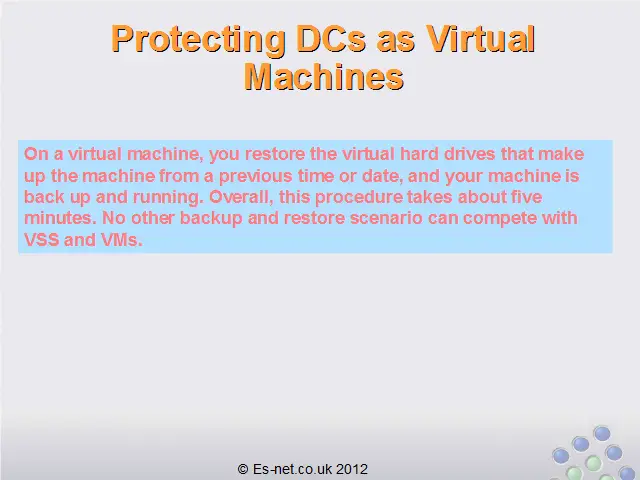 Protecting DCs as Virtual Machines

On a virtual machine, you restore the virtual hard drives that make up the machine from a previous time or date, and your machine is back up and running. Overall, this procedure takes about five minutes. No other backup and restore scenario can compete with VSS and VMs.

© Es-net.co.uk 2012